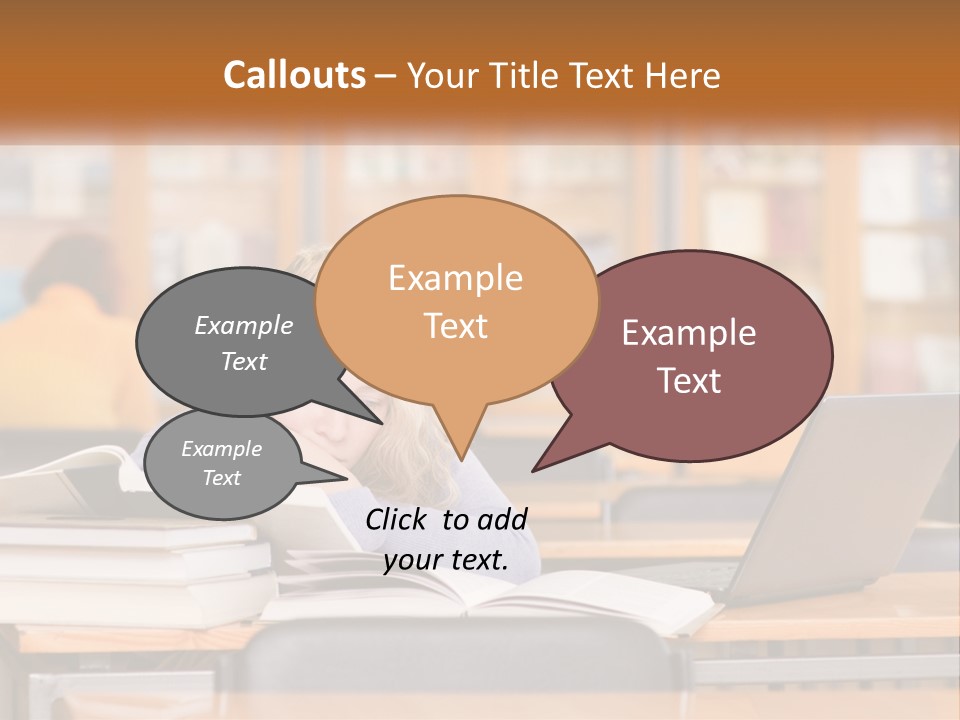 Callouts – Your Title Text Here

Example Text

Example Text

Example Text

Example Text

Click to add your text.